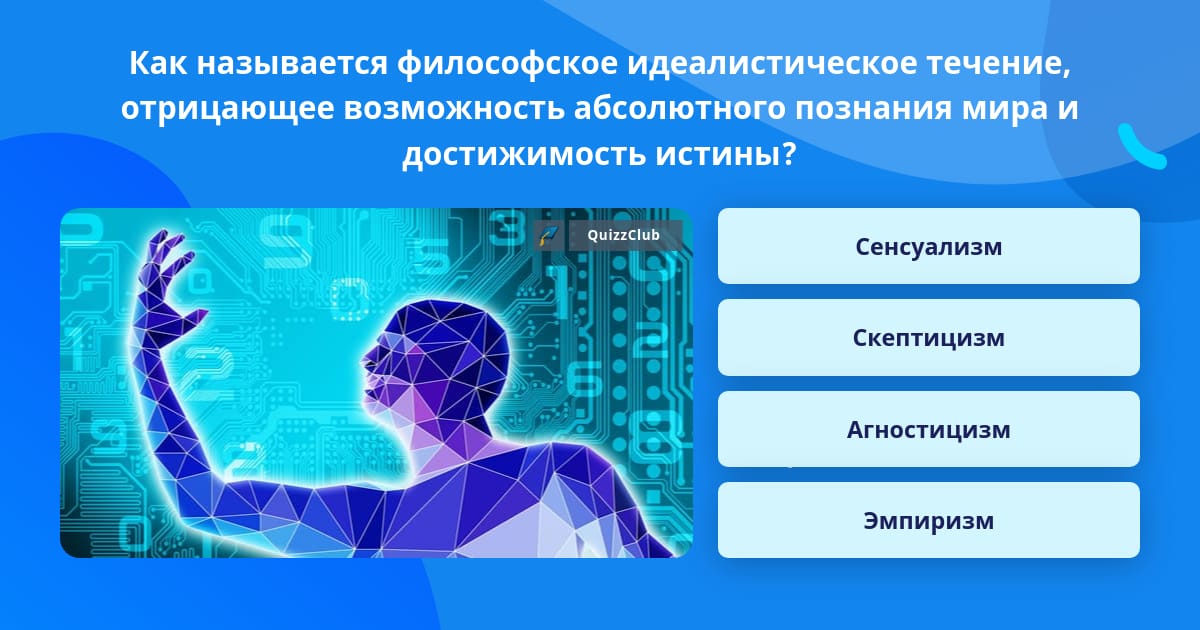 Как называется философское идеалистическое течение, отрицающее возможность абсолютного познания мира и достижимость истины?

QuizzClub

Сенсуализм

Скептицизм

Агностицизм

Эмпиризм